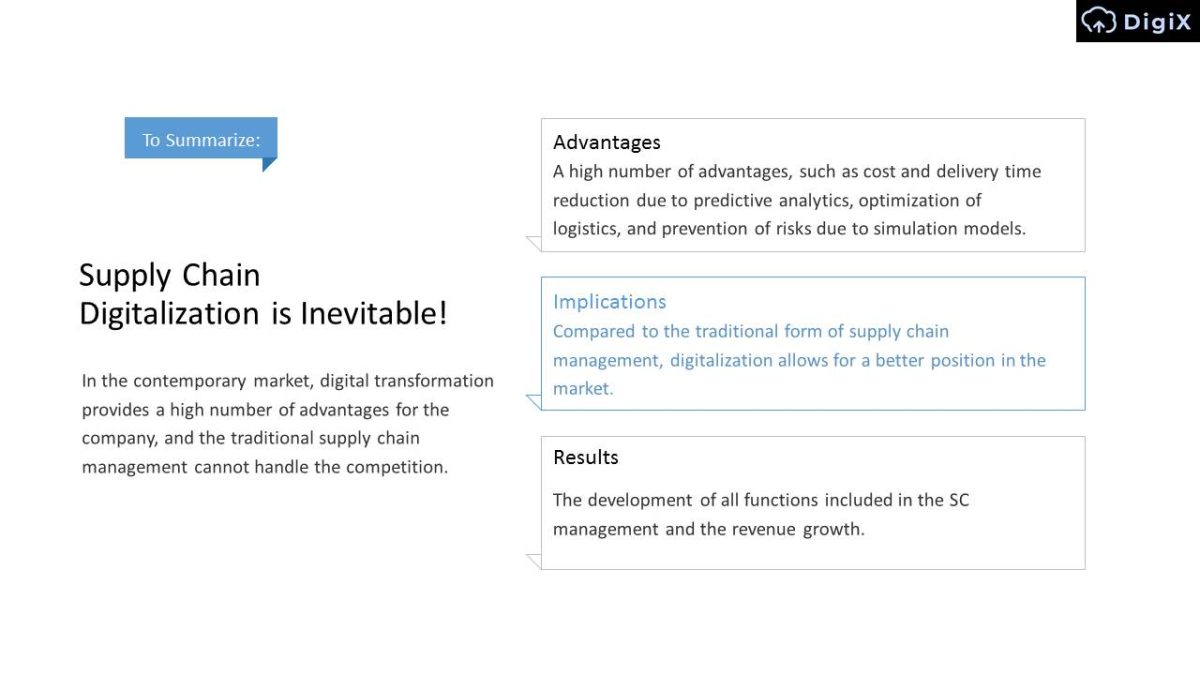 DigiX

To Summarize:

Supply Chain Digitalization is Inevitable!

In the contemporary market, digital transformation provides a high number of advantages for the company, and the traditional supply chain management cannot handle the competition.

Advantages
A high number of advantages, such as cost and delivery time reduction due to predictive analytics, optimization of logistics, and prevention of risks due to simulation models.

Implications
Compared to the traditional form of supply chain management, digitalization allows for a better position in the market.

Results
The development of all functions included in the SC management and the revenue growth.